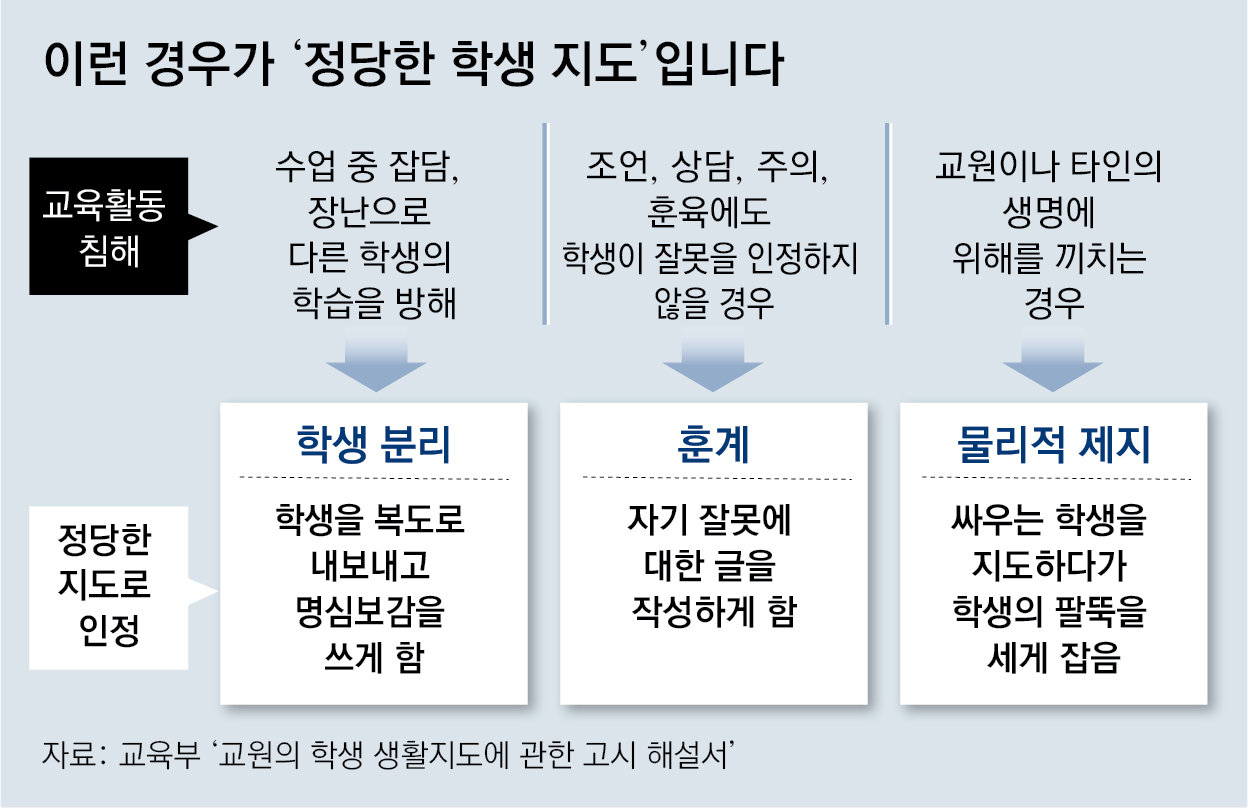 이런 경우가 '정당한 학생 지도'입니다

교육활동 침해

수업 중 잡담, 장난으로 다른 학생의 학습을 방해

조언, 상담, 주의, 훈육에도 학생이 잘못을 인정하지 않을 경우

교원이나 타인의 생명에 위해를 끼치는 경우

정당한 지도로 인정

학생 분리

학생을 복도로 내보내고 명심보감을 쓰게 함

훈계

자기 잘못에 대한 글을 작성하게 함

물리적 제지

싸우는 학생을 지도하다가 학생의 팔뚝을 세게 잡음

자료: 교육부 '교원의 학생 생활지도에 관한 고시 해설서'